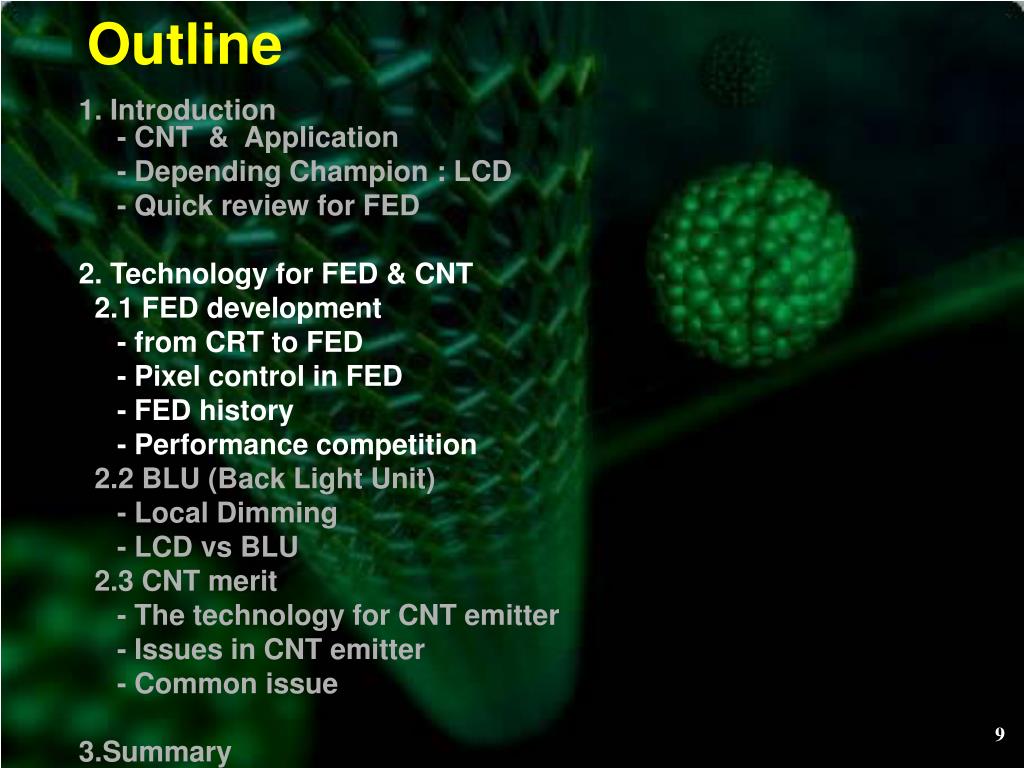 Outline

1. Introduction
- CNT & Application
- Depending Champion : LCD
- Quick review for FED

2. Technology for FED & CNT
2.1 FED development
- from CRT to FED
- Pixel control in FED
- FED history
- Performance competition
2.2 BLU (Back Light Unit)
- Local Dimming
- LCD vs BLU
2.3 CNT merit
- The technology for CNT emitter
- Issues in CNT emitter
- Common issue

3.Summary

9